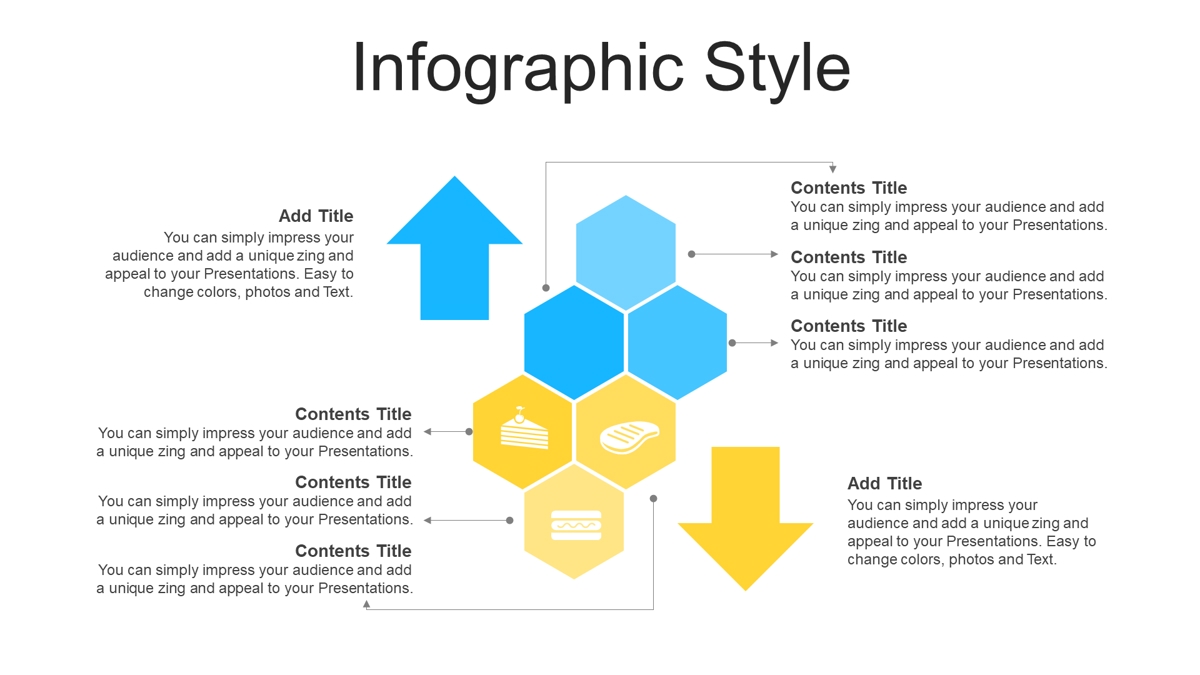 Infographic Style

Add Title
You can simply impress your audience and add a unique zing and appeal to your Presentations. Easy to change colors, photos and Text.

Contents Title
You can simply impress your audience and add a unique zing and appeal to your Presentations.

Contents Title
You can simply impress your audience and add a unique zing and appeal to your Presentations.

Contents Title
You can simply impress your audience and add a unique zing and appeal to your Presentations.

Contents Title
You can simply impress your audience and add a unique zing and appeal to your Presentations.

Contents Title
You can simply impress your audience and add a unique zing and appeal to your Presentations.

Contents Title
You can simply impress your audience and add a unique zing and appeal to your Presentations.

Add Title
You can simply impress your audience and add a unique zing and appeal to your Presentations. Easy to change colors, photos and Text.